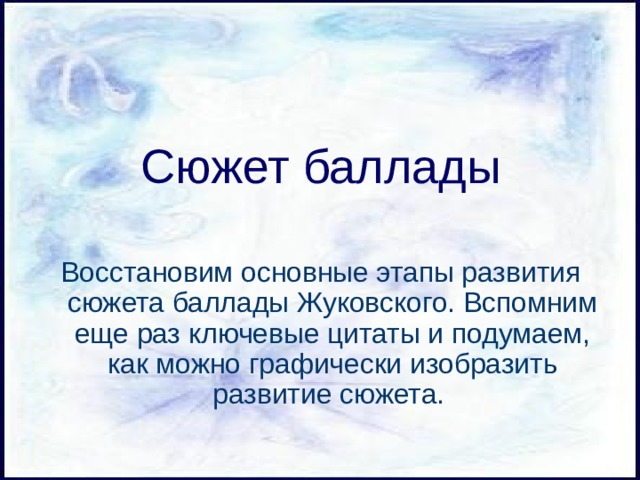 Сюжет баллады

Восстановим основные этапы развития сюжета баллады Жуковского. Вспомним еще раз ключевые цитаты и подумаем, как можно графически изобразить развитие сюжета.